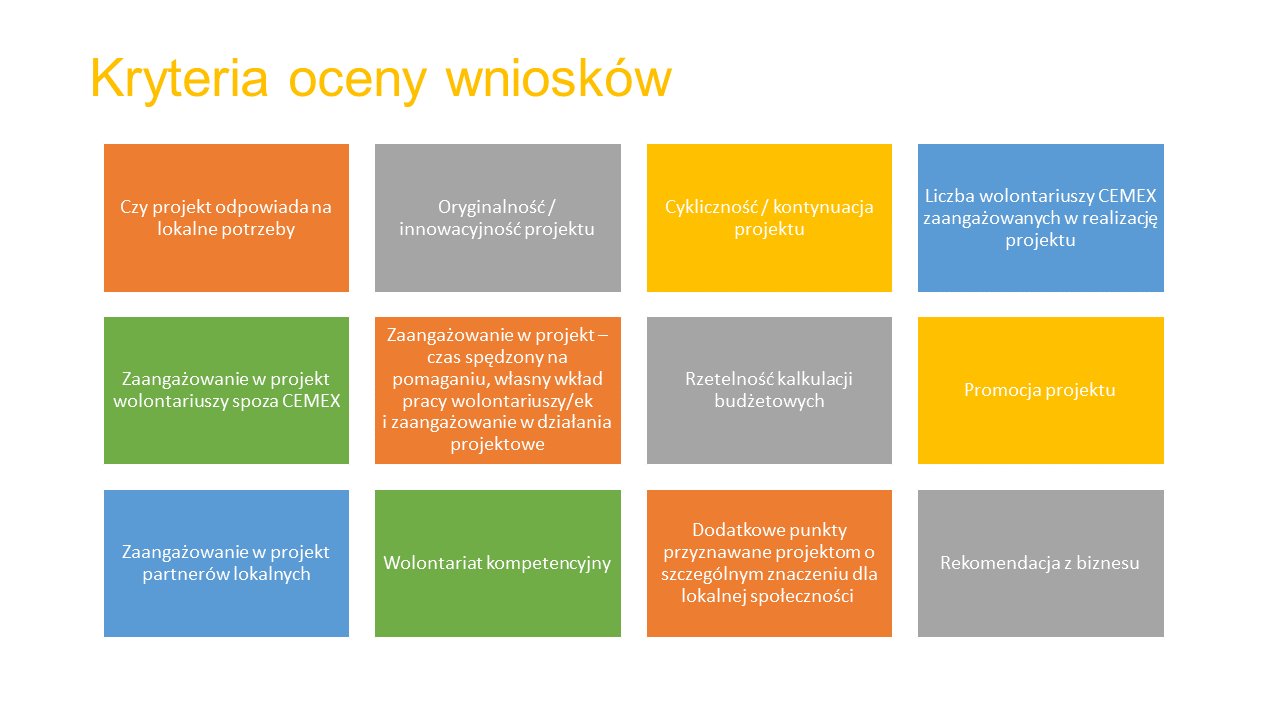 Kryteria oceny wniosków

Czy projekt odpowiada na lokalne potrzeby

Oryginalność / innowacyjność projektu

Cykliczność / kontynuacja projektu

Liczba wolontariuszy CEMEX zaangażowanych w realizację projektu

Zaangażowanie w projekt wolontariuszy spoza CEMEX

Zaangażowanie w projekt – czas spędzony na pomaganiu, własny wkład pracy wolontariuszy/ek i zaangażowanie w działania projektowe

Rzetelność kalkulacji budżetowych

Promocja projektu

Zaangażowanie w projekt partnerów lokalnych

Wolontariat kompetencyjny

Dodatkowe punkty przyznawane projektom o szczególnym znaczeniu dla lokalnej społeczności

Rekomendacja z biznesu